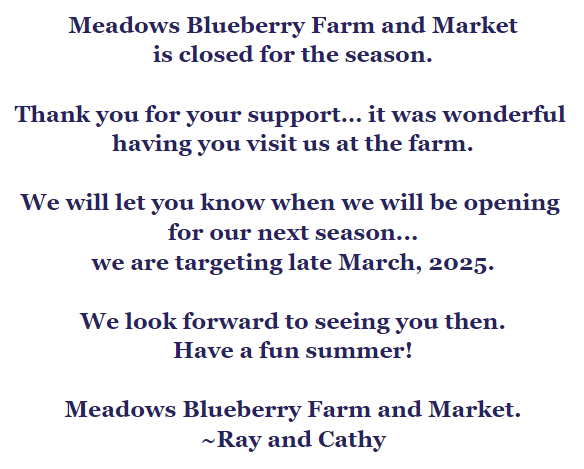 Meadows Blueberry Farm and Market
is closed for the season.

Thank you for your support... it was wonderful having you visit us at the farm.

We will let you know when we will be opening for our next season...
we are targeting late March, 2025.

We look forward to seeing you then.
Have a fun summer!

Meadows Blueberry Farm and Market.
~Ray and Cathy